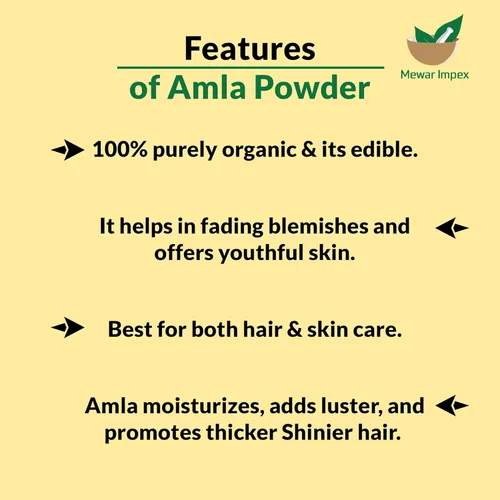 Features
of Amla Powder

Mewar Impex

100% purely organic & its edible.

It helps in fading blemishes and offers youthful skin.

Best for both hair & skin care.

Amla moisturizes, adds luster, and promotes thicker Shinier hair.